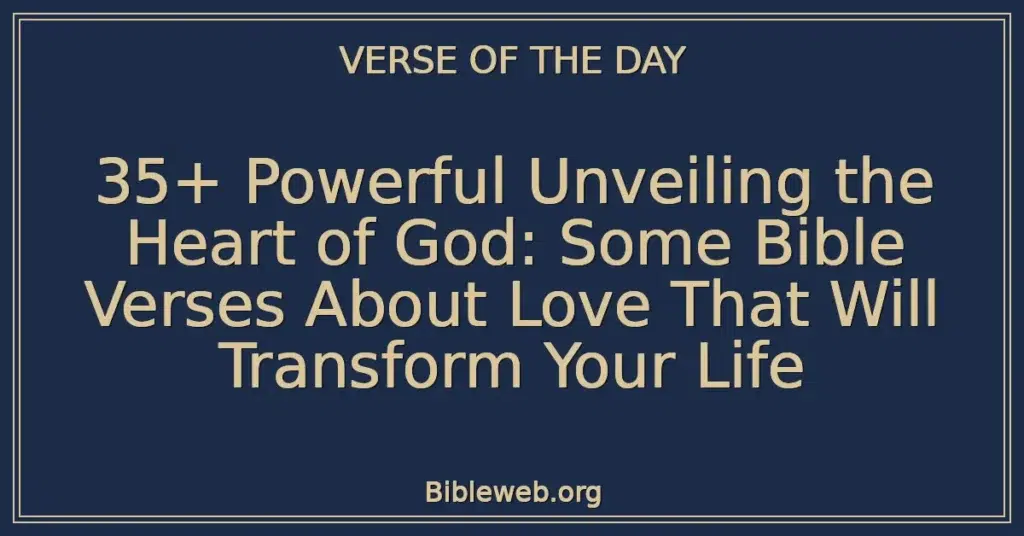 VERSE OF THE DAY

35+ Powerful Unveiling the Heart of God: Some Bible Verses About Love That Will Transform Your Life

Bibleweb.org